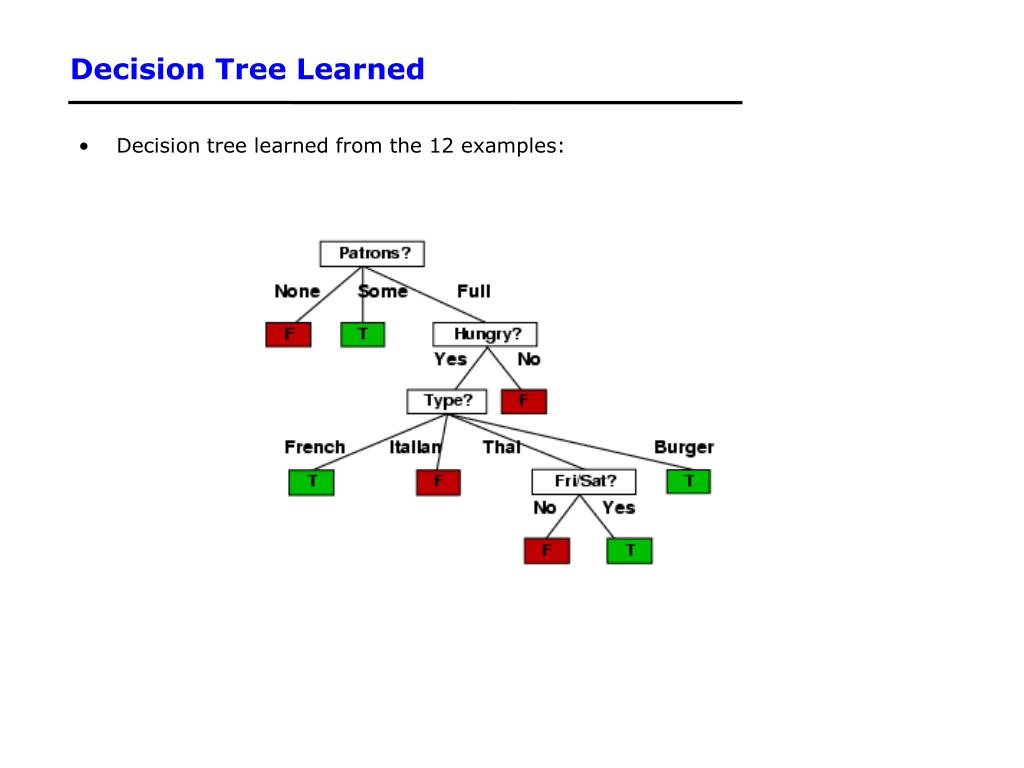 Decision Tree Learned

• Decision tree learned from the 12 examples:

Patrons?
None Some Full
F T Hungry?
Yes No
Type? F
French Italian Thai Burger
T F Fri/Sat? T
No Yes
F T